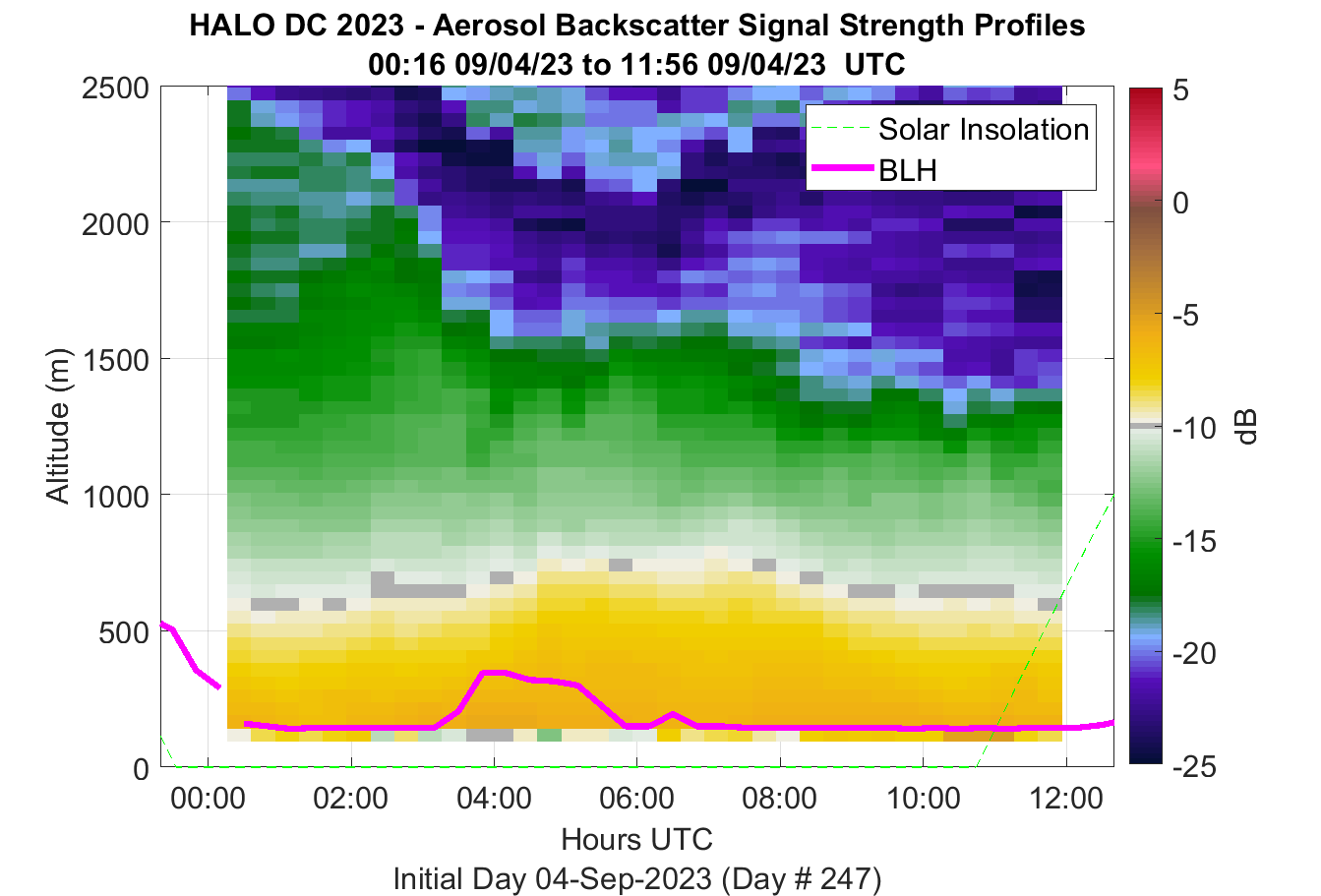 HALO DC 2023 - Aerosol Backscatter Signal Strength Profiles
00:16 09/04/23 to 11:56 09/04/23 UTC

Solar Insolation
BLH

Altitude (m)
2500
2000
1500
1000
500
0

00:00
02:00
04:00
06:00
08:00
10:00
12:00

Hours UTC
Initial Day 04-Sep-2023 (Day # 247)

5
0
-5
-10
-15
-20
-25
dB